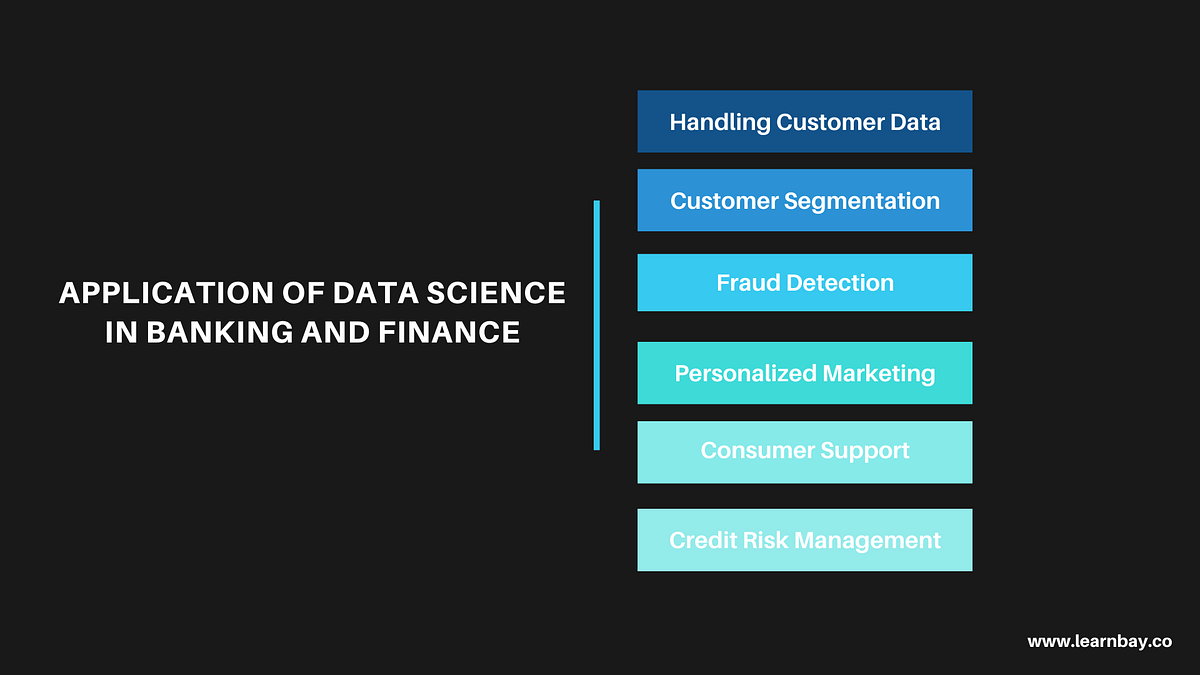 APPLICATION OF DATA SCIENCE IN BANKING AND FINANCE

Handling Customer Data

Customer Segmentation

Fraud Detection

Personalized Marketing

Consumer Support

Credit Risk Management

www.learnbay.co